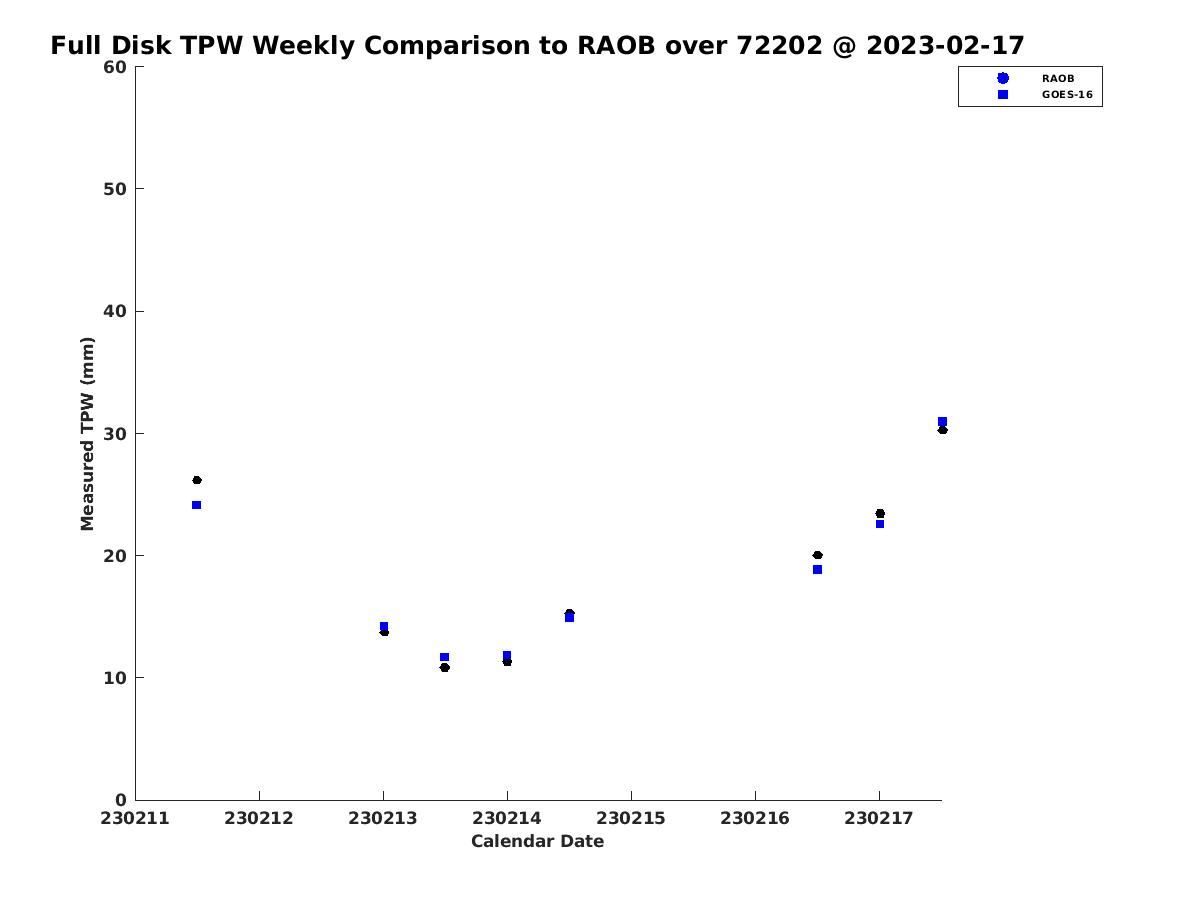 Full Disk TPW Weekly Comparison to RAOB over 72202 @ 2023-02-17

RAOB
GOES-16

Measured TPW (mm)

60
50
40
30
20
10
0

230211
230212
230213
230214
230215
230216
230217

Calendar Date